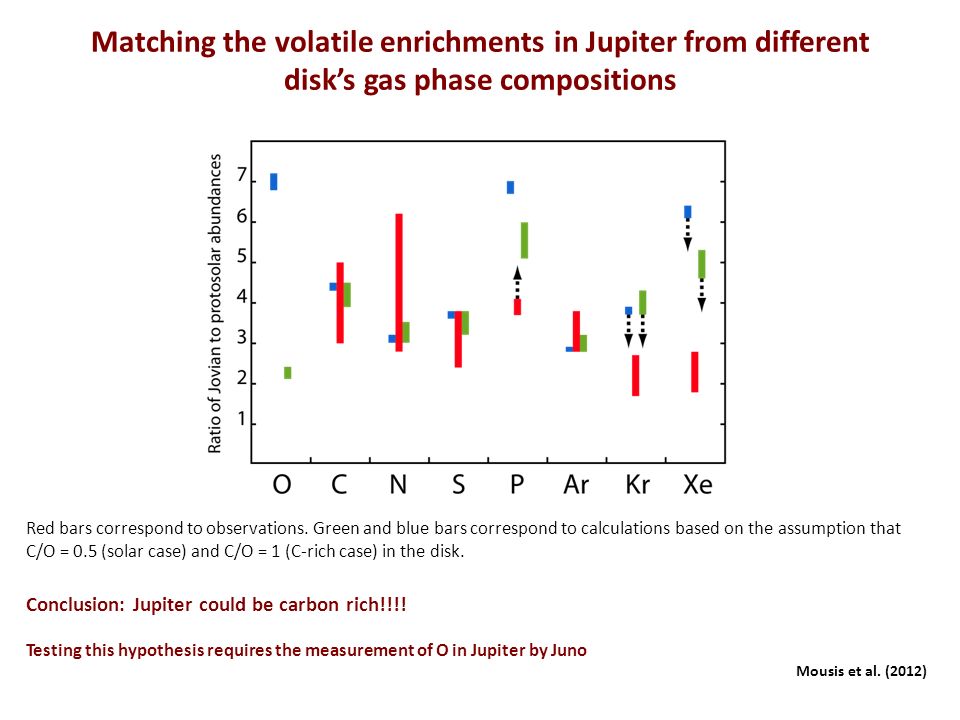 Matching the volatile enrichments in Jupiter from different disk's gas phase compositions

Ratio of Jovian to protosolar abundances

7
6
5
4
3
2
1

O C N S P Ar Kr Xe

Red bars correspond to observations. Green and blue bars correspond to calculations based on the assumption that C/O = 0.5 (solar case) and C/O = 1 (C-rich case) in the disk.

Conclusion: Jupiter could be carbon rich!!!!

Testing this hypothesis requires the measurement of O in Jupiter by Juno

Mousis et al. (2012)